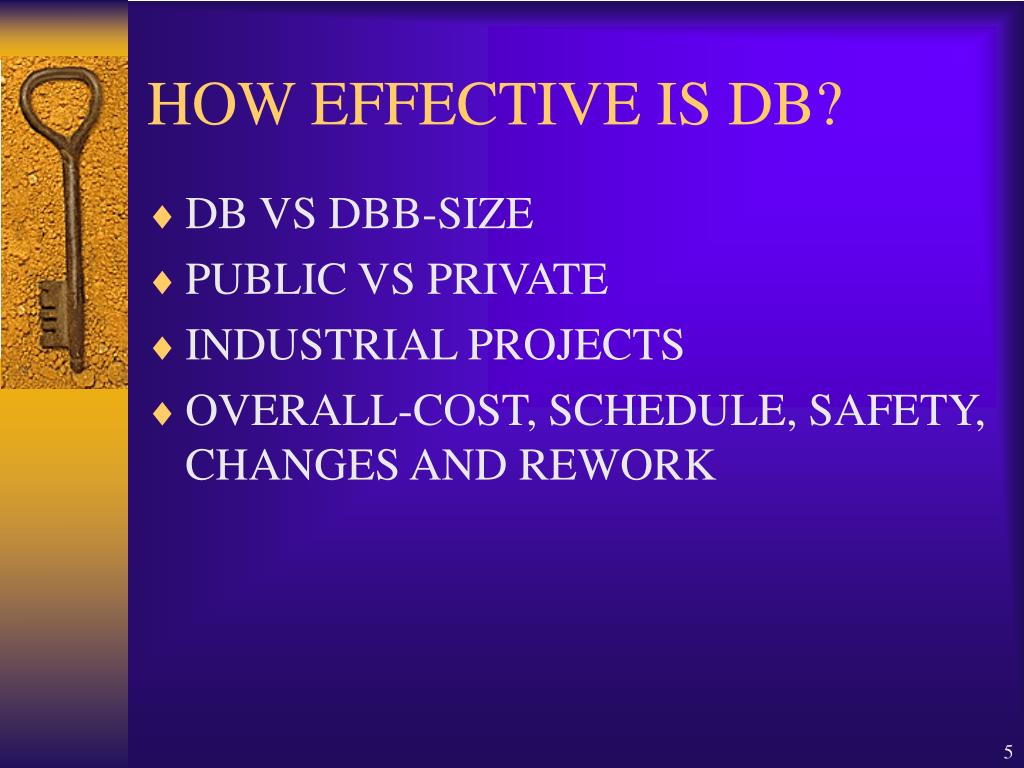 HOW EFFECTIVE IS DB?

♦ DB VS DBB-SIZE
♦ PUBLIC VS PRIVATE
♦ INDUSTRIAL PROJECTS
♦ OVERALL-COST, SCHEDULE, SAFETY, CHANGES AND REWORK

5